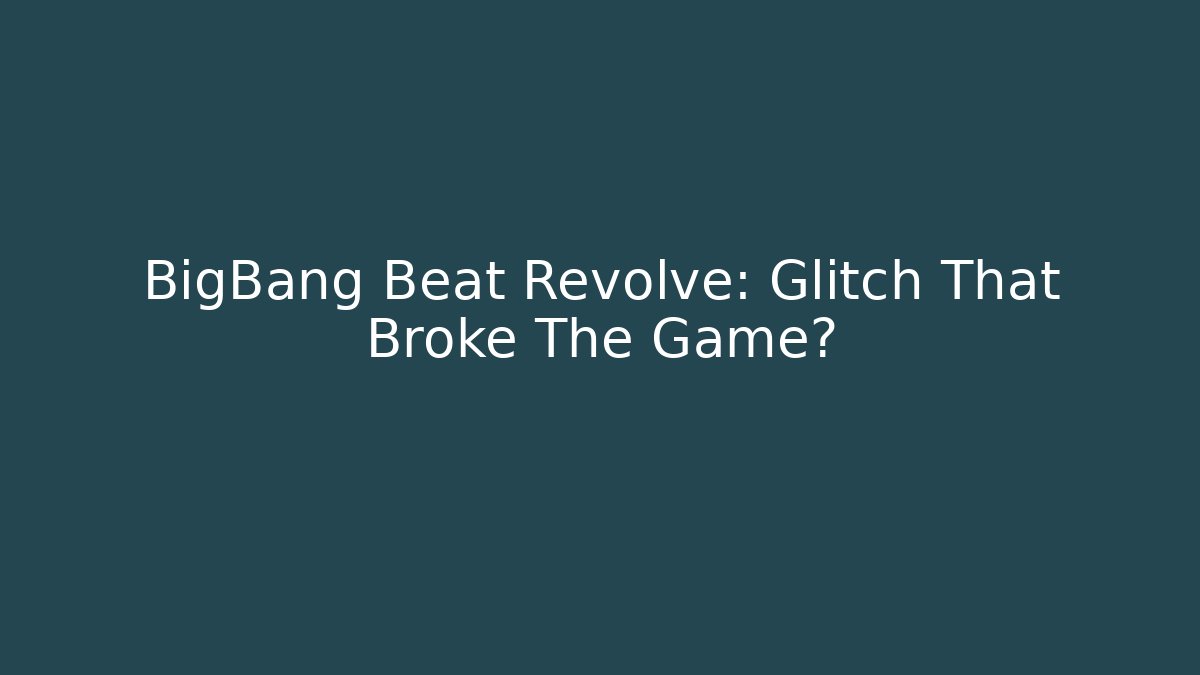 BigBang Beat Revolve: Glitch That Broke The Game?